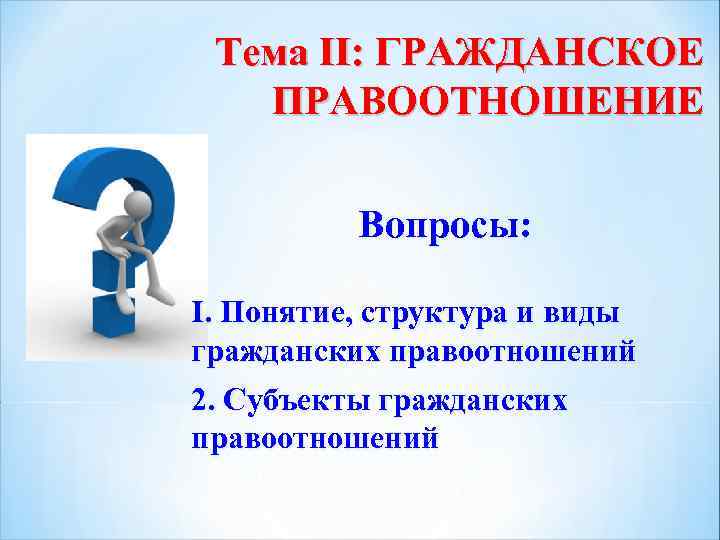 Тема II: ГРАЖДАНСКОЕ ПРАВООТНОШЕНИЕ

Вопросы:

I. Понятие, структура и виды гражданских правоотношений

2. Субъекты гражданских правоотношений